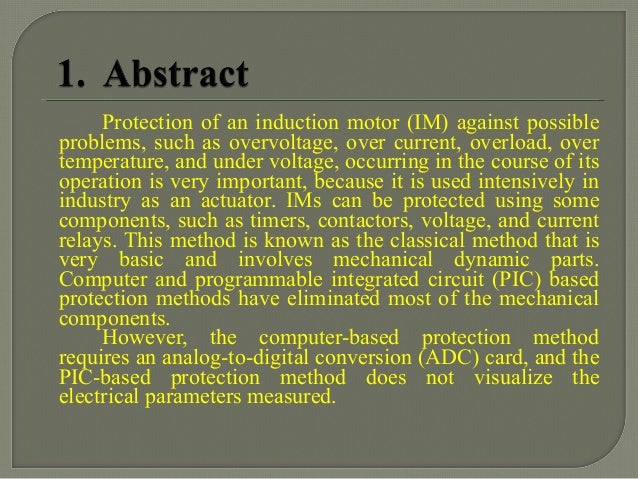 1. Abstract

Protection of an induction motor (IM) against possible problems, such as overvoltage, over current, overload, over temperature, and under voltage, occurring in the course of its operation is very important, because it is used intensively in industry as an actuator. IMs can be protected using some components, such as timers, contactors, voltage, and current relays. This method is known as the classical method that is very basic and involves mechanical dynamic parts. Computer and programmable integrated circuit (PIC) based protection methods have eliminated most of the mechanical components.

However, the computer-based protection method requires an analog-to-digital conversion (ADC) card, and the PIC-based protection method does not visualize the electrical parameters measured.